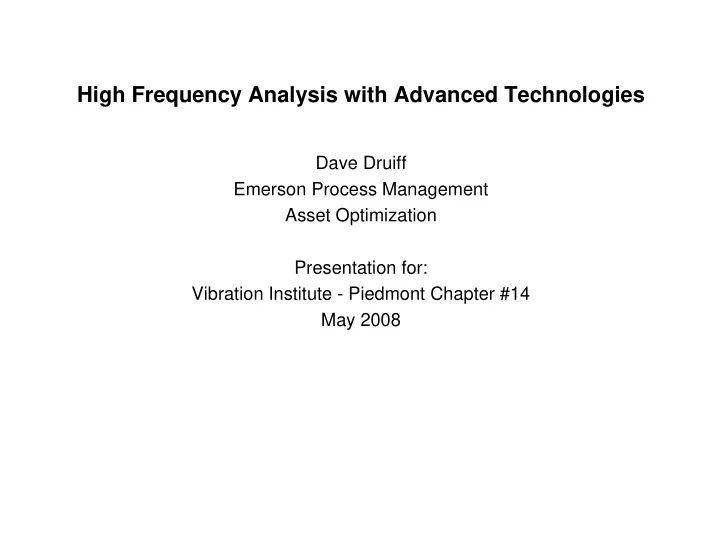 High Frequency Analysis with Advanced Technologies

Dave Druiff
Emerson Process Management
Asset Optimization

Presentation for:
Vibration Institute - Piedmont Chapter #14
May 2008